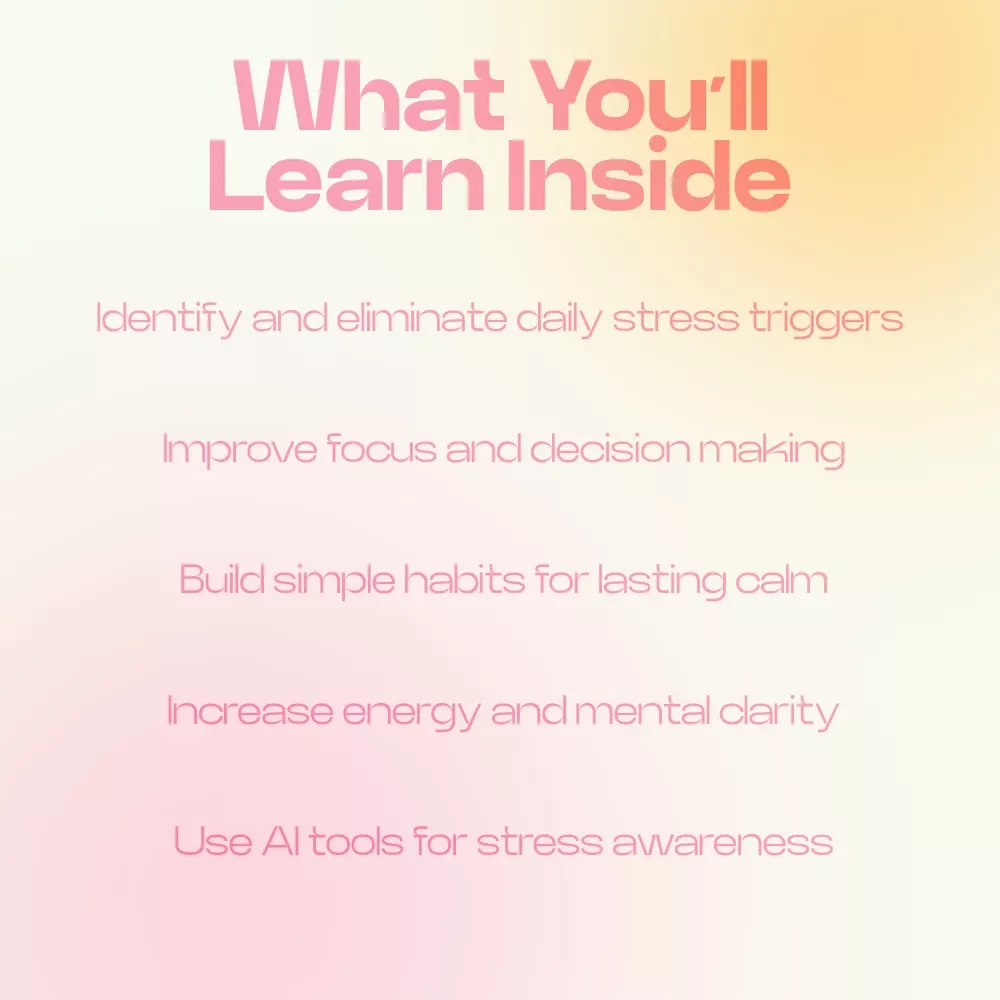 What You'll Learn Inside

Identify and eliminate daily stress triggers

Improve focus and decision making

Build simple habits for lasting calm

Increase energy and mental clarity

Use AI tools for stress awareness